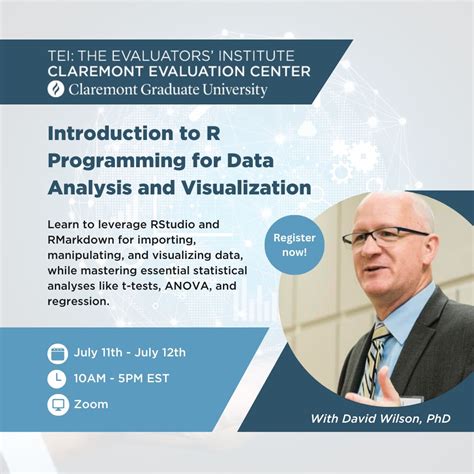 TEI: THE EVALUATORS' INSTITUTE
CLAREMONT EVALUATION CENTER
Claremont Graduate University

Introduction to R Programming for Data Analysis and Visualization

Learn to leverage RStudio and RMarkdown for importing, manipulating, and visualizing data, while mastering essential statistical analyses like t-tests, ANOVA, and regression.

Register now!

July 11th - July 12th

10AM - 5PM EST

Zoom

With David Wilson, PhD